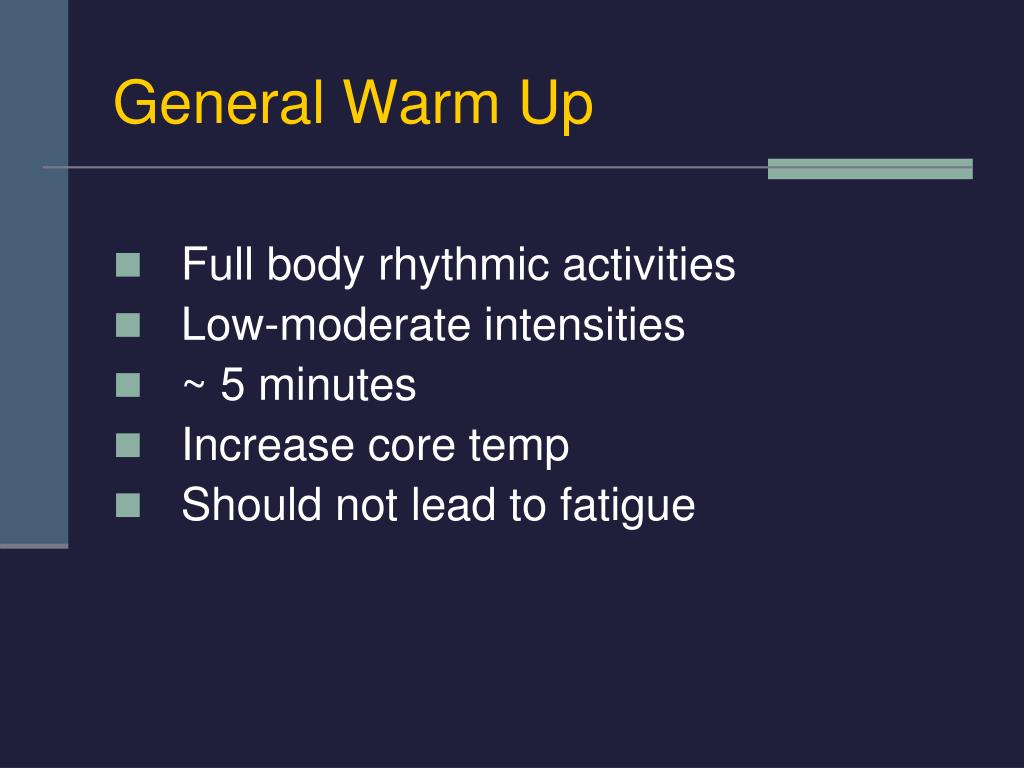 General Warm Up

- Full body rhythmic activities
- Low-moderate intensities
- ~ 5 minutes
- Increase core temp
- Should not lead to fatigue